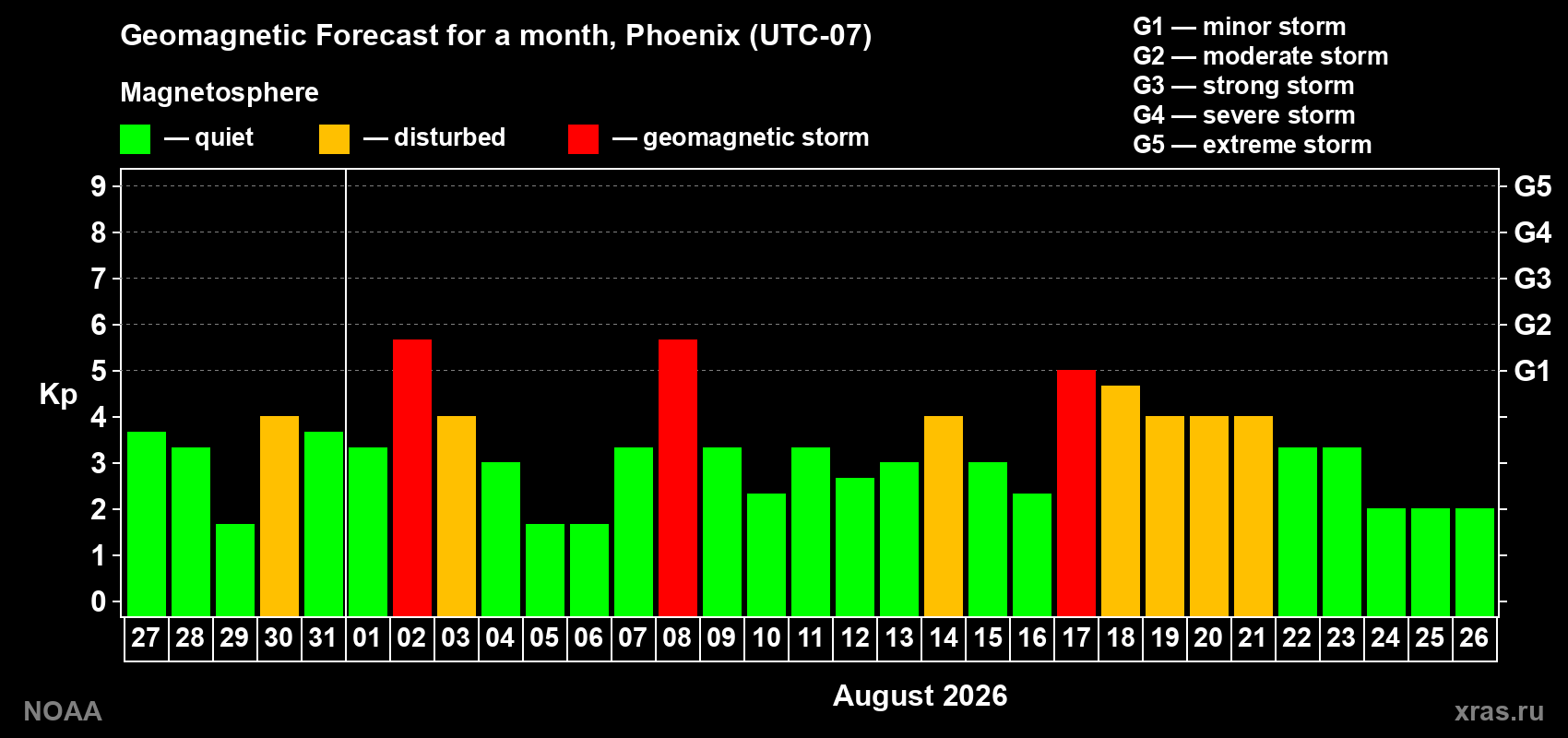 Geomagnetic Forecast for a month, Phoenix (UTC-07)

Magnetosphere

— quiet — disturbed — geomagnetic storm

G1 — minor storm
G2 — moderate storm
G3 — strong storm
G4 — severe storm
G5 — extreme storm

Kp

9 8 7 6 5 4 3 2 1 0

G5 G4 G3 G2 G1

27 28 29 30 31 01 02 03 04 05 06 07 08 09 10 11 12 13 14 15 16 17 18 19 20 21 22 23 24 25 26

August 2026

NOAA

xras.ru